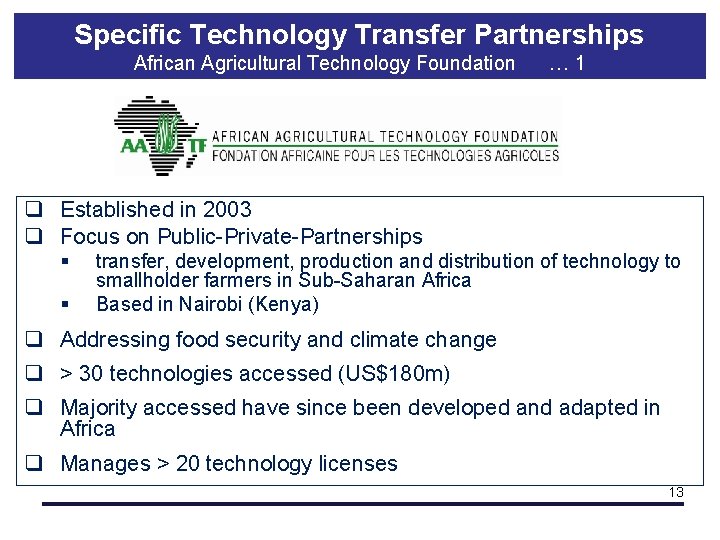 Specific Technology Transfer Partnerships
African Agricultural Technology Foundation … 1

AATF
AFRICAN AGRICULTURAL TECHNOLOGY FOUNDATION
FONDATION AFRICAINE POUR LES TECHNOLOGIES AGRICOLES

❑ Established in 2003
❑ Focus on Public-Private-Partnerships
▪ transfer, development, production and distribution of technology to smallholder farmers in Sub-Saharan Africa
▪ Based in Nairobi (Kenya)
❑ Addressing food security and climate change
❑ > 30 technologies accessed (US$180m)
❑ Majority accessed have since been developed and adapted in Africa
❑ Manages > 20 technology licenses

13